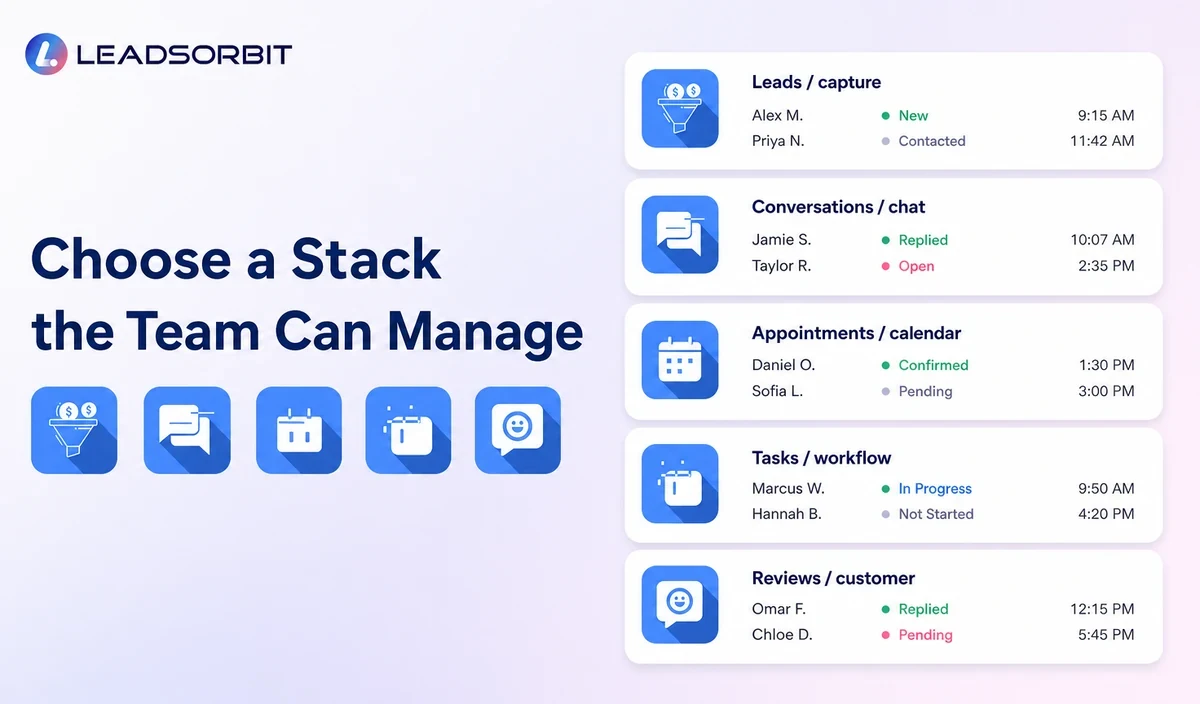 LEADSORBIT

Choose a Stack the Team Can Manage

Leads / capture
Alex M. New 9:15 AM
Priya N. Contacted 11:42 AM

Conversations / chat
Jamie S. Replied 10:07 AM
Taylor R. Open 2:35 PM

Appointments / calendar
Daniel O. Confirmed 1:30 PM
Sofia L. Pending 3:00 PM

Tasks / workflow
Marcus W. In Progress 9:50 AM
Hannah B. Not Started 4:20 PM

Reviews / customer
Omar F. Replied 12:15 PM
Chloe D. Pending 5:45 PM